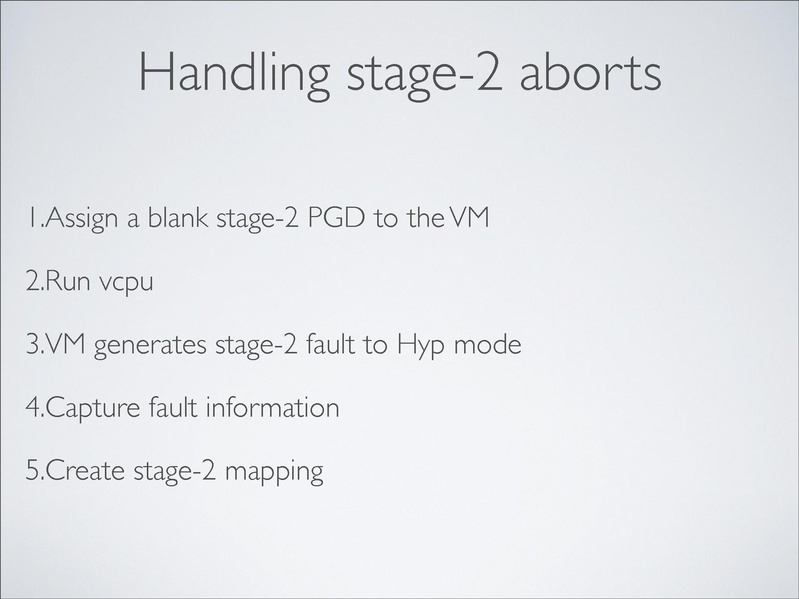 Handling stage-2 aborts

1.Assign a blank stage-2 PGD to the VM

2.Run vcpu

3.VM generates stage-2 fault to Hyp mode

4.Capture fault information

5.Create stage-2 mapping